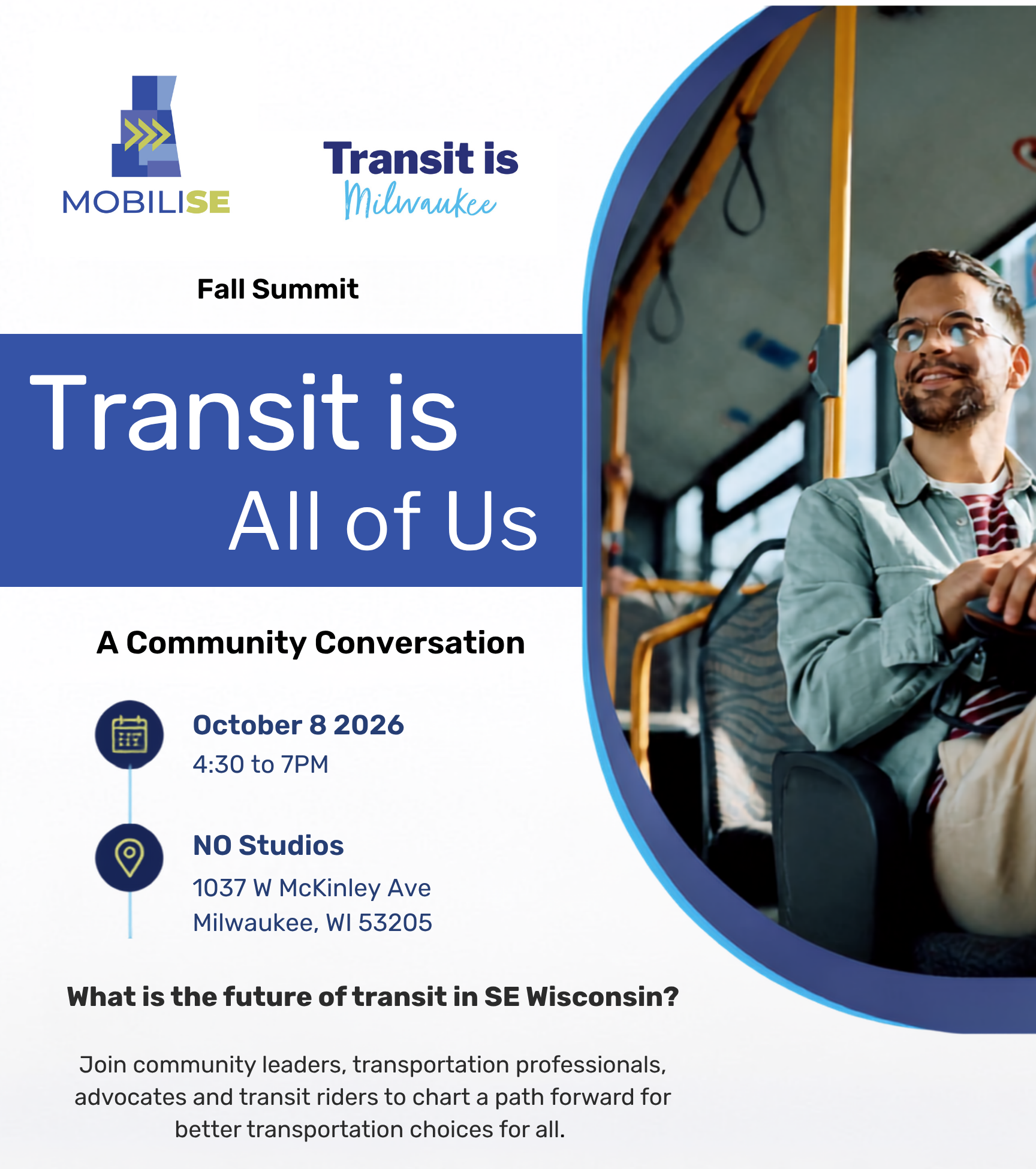 MOBILISE

Transit is Milwaukee

Fall Summit

Transit is All of Us

A Community Conversation

October 8 2026
4:30 to 7PM

NO Studios
1037 W McKinley Ave
Milwaukee, WI 53205

What is the future of transit in SE Wisconsin?

Join community leaders, transportation professionals, advocates and transit riders to chart a path forward for better transportation choices for all.